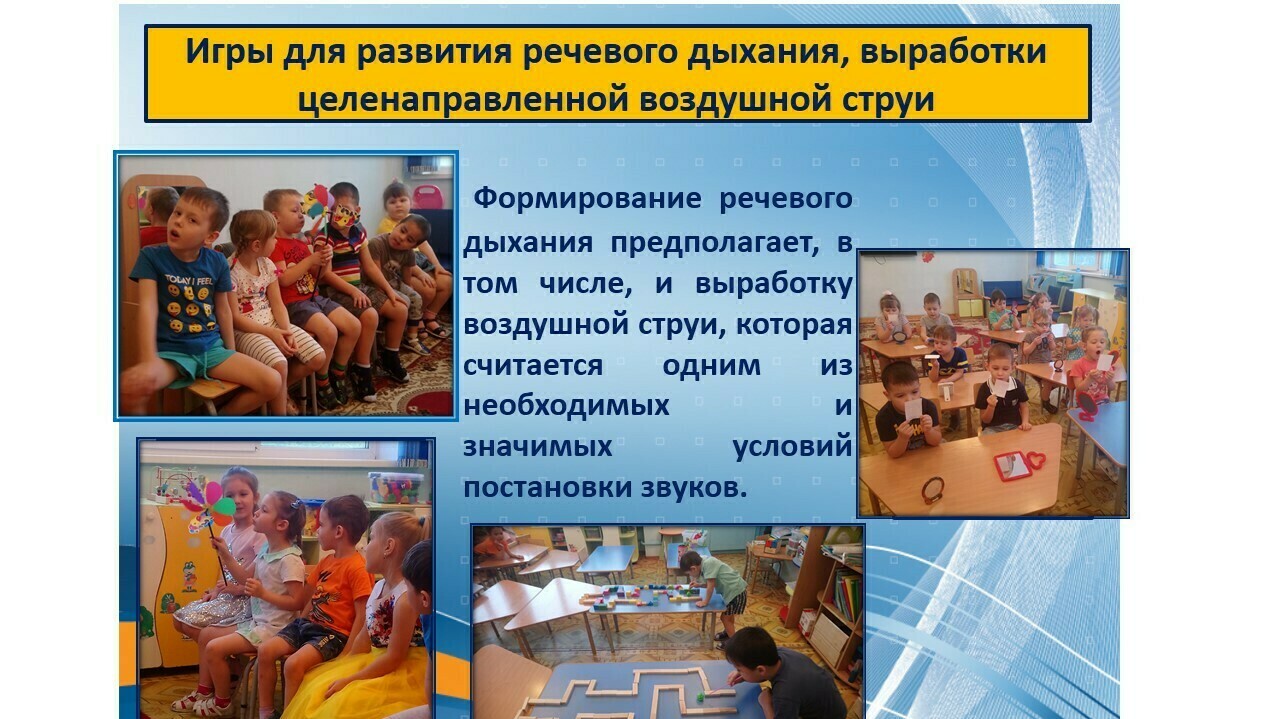 Игры для развития речевого дыхания, выработки целенаправленной воздушной струи

Формирование речевого дыхания предполагает, в том числе, и выработку воздушной струи, которая считается одним из необходимых и значимых условий постановки звуков.

TODAY I FEEL